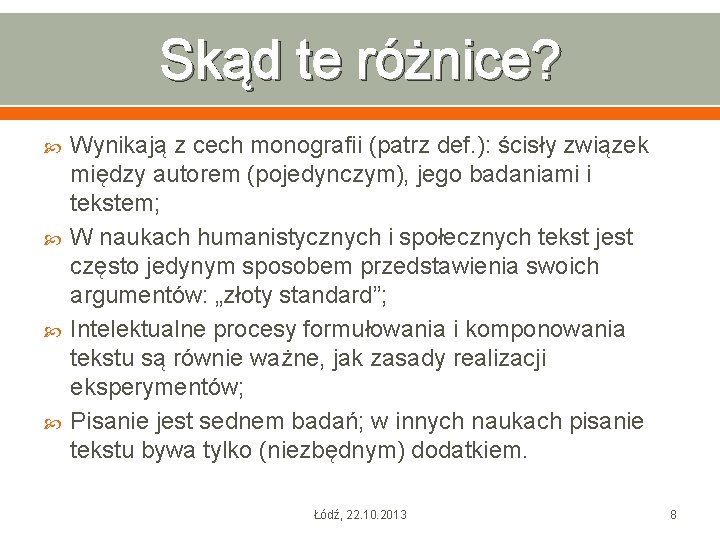 Skąd te różnice?

Wynikają z cech monografii (patrz def.): ścisły związek między autorem (pojedynczym), jego badaniami i tekstem;

W naukach humanistycznych i społecznych tekst jest często jedynym sposobem przedstawienia swoich argumentów: „złoty standard”;

Intelektualne procesy formułowania i komponowania tekstu są równie ważne, jak zasady realizacji eksperymentów;

Pisanie jest sednem badań; w innych naukach pisanie tekstu bywa tylko (niezbędnym) dodatkiem.

Łódź, 22.10.2013

8